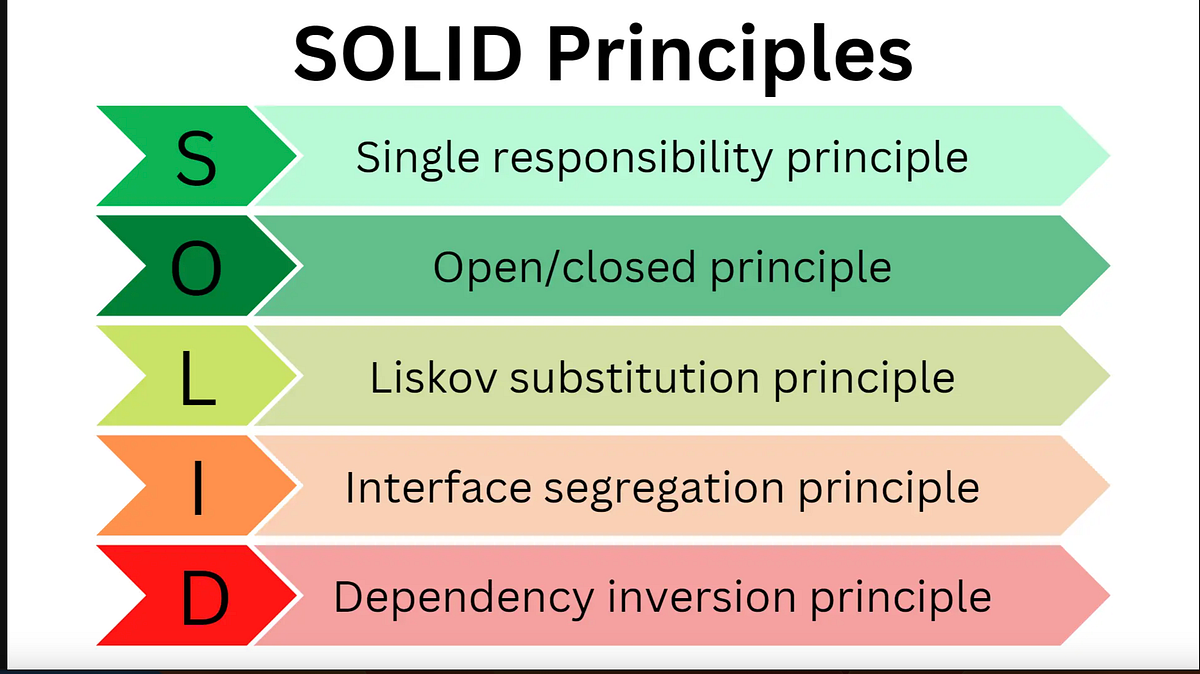 SOLID Principles

S Single responsibility principle

O Open/closed principle

L Liskov substitution principle

I Interface segregation principle

D Dependency inversion principle